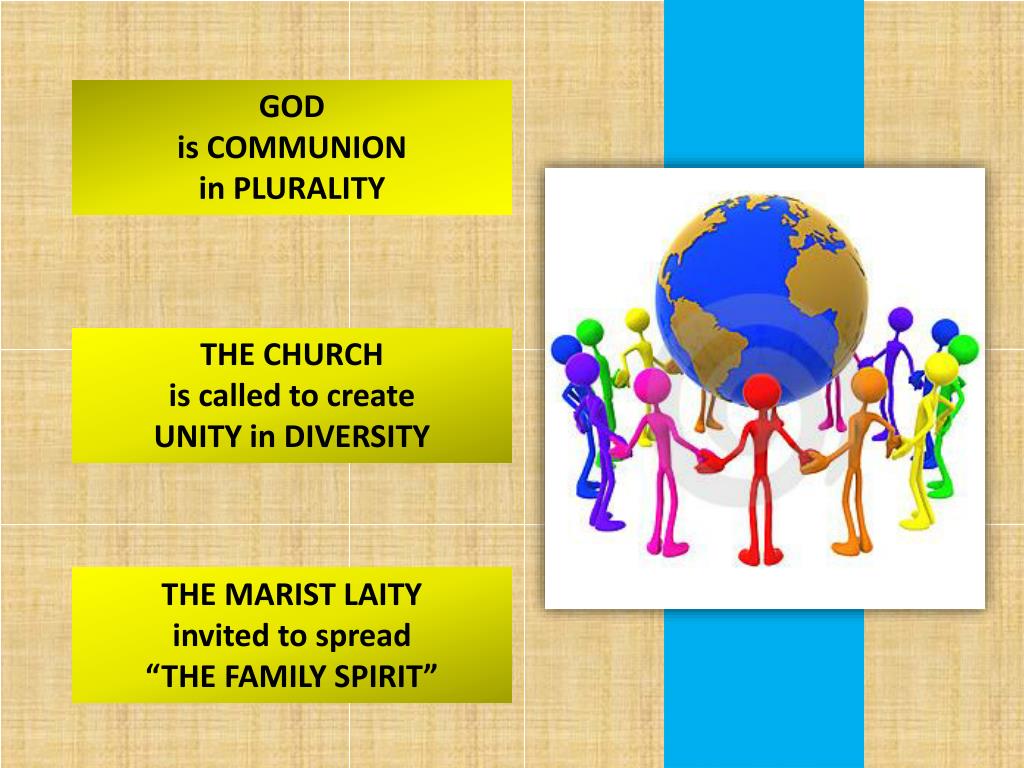 GOD
is COMMUNION
in PLURALITY

THE CHURCH
is called to create
UNITY in DIVERSITY

THE MARIST LAITY
invited to spread
“THE FAMILY SPIRIT”